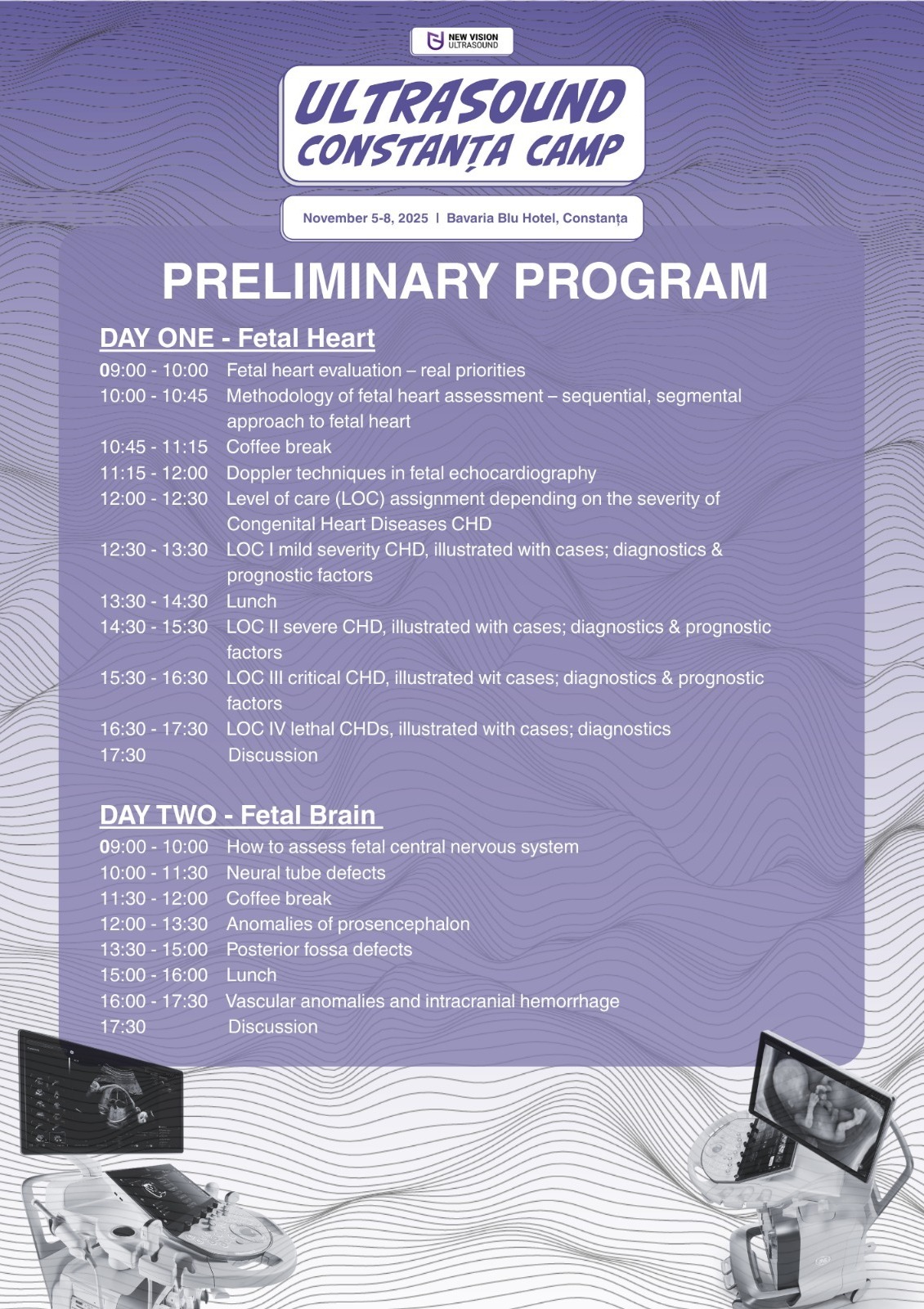 NEW VISION ULTRASOUND

ULTRASOUND CONSTANȚA CAMP

November 5-8, 2025 | Bavaria Blu Hotel, Constanța

PRELIMINARY PROGRAM

DAY ONE - Fetal Heart

09:00 - 10:00 Fetal heart evaluation – real priorities
10:00 - 10:45 Methodology of fetal heart assessment – sequential, segmental approach to fetal heart
10:45 - 11:15 Coffee break
11:15 - 12:00 Doppler techniques in fetal echocardiography
12:00 - 12:30 Level of care (LOC) assignment depending on the severity of Congenital Heart Diseases CHD
12:30 - 13:30 LOC I mild severity CHD, illustrated with cases; diagnostics & prognostic factors
13:30 - 14:30 Lunch
14:30 - 15:30 LOC II severe CHD, illustrated with cases; diagnostics & prognostic factors
15:30 - 16:30 LOC III critical CHD, illustrated wit cases; diagnostics & prognostic factors
16:30 - 17:30 LOC IV lethal CHDs, illustrated with cases; diagnostics
17:30 Discussion

DAY TWO - Fetal Brain

09:00 - 10:00 How to assess fetal central nervous system
10:00 - 11:30 Neural tube defects
11:30 - 12:00 Coffee break
12:00 - 13:30 Anomalies of prosencephalon
13:30 - 15:00 Posterior fossa defects
15:00 - 16:00 Lunch
16:00 - 17:30 Vascular anomalies and intracranial hemorrhage
17:30 Discussion